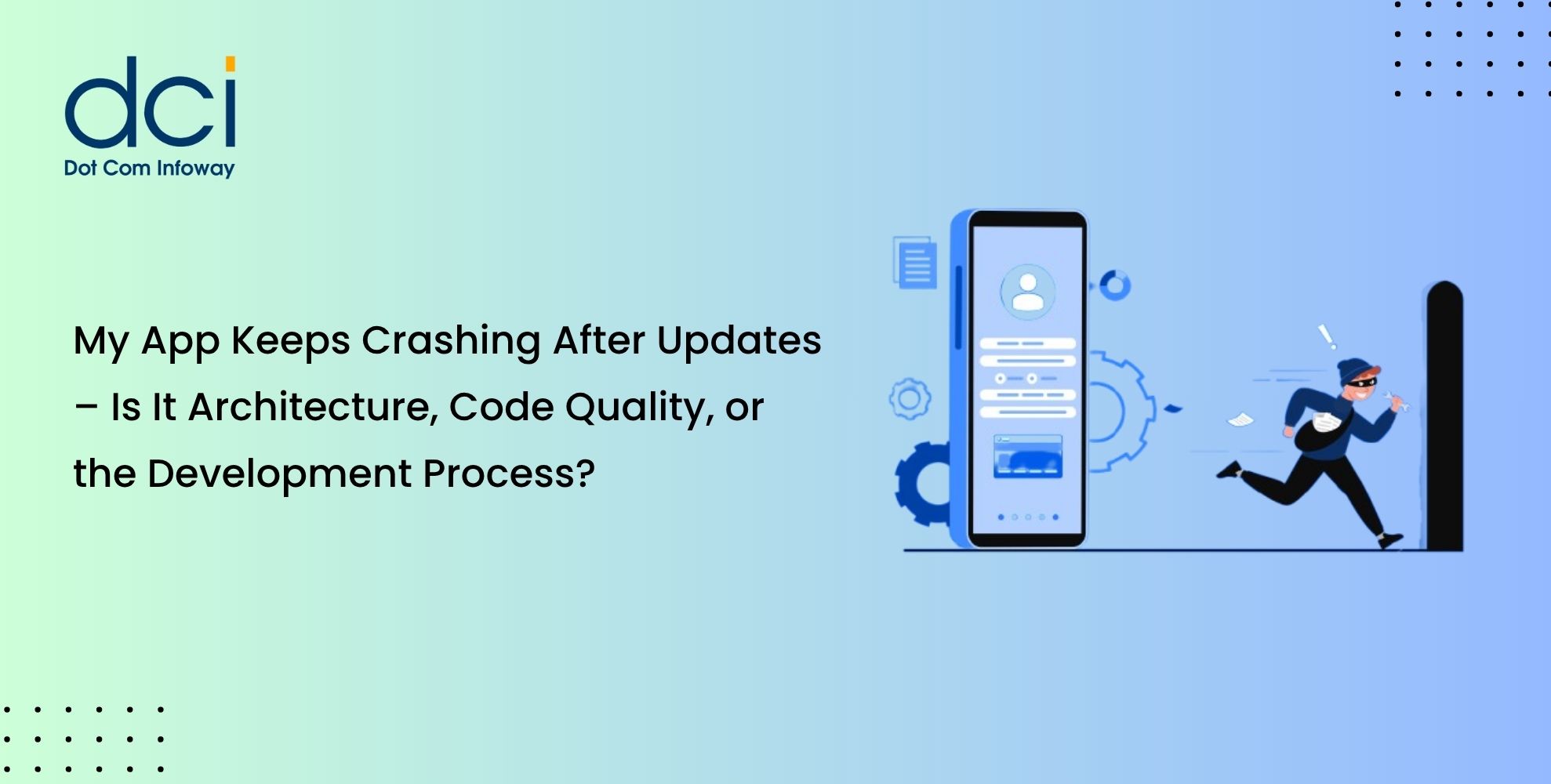 dci
Dot Com Infoway

My App Keeps Crashing After Updates – Is It Architecture, Code Quality, or the Development Process?